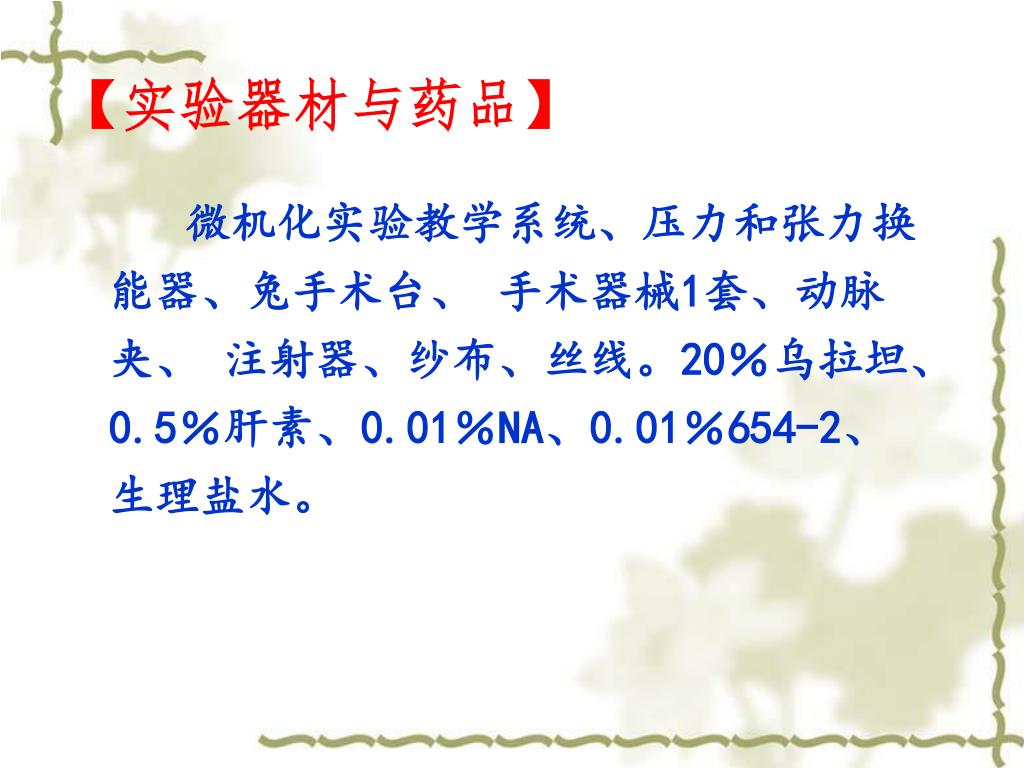 【实验器材与药品】

微机化实验教学系统、压力和张力换能器、兔手术台、 手术器械1套、动脉夹、 注射器、纱布、丝线。20％乌拉坦、0.5％肝素、0.01％NA、0.01％654-2、生理盐水。